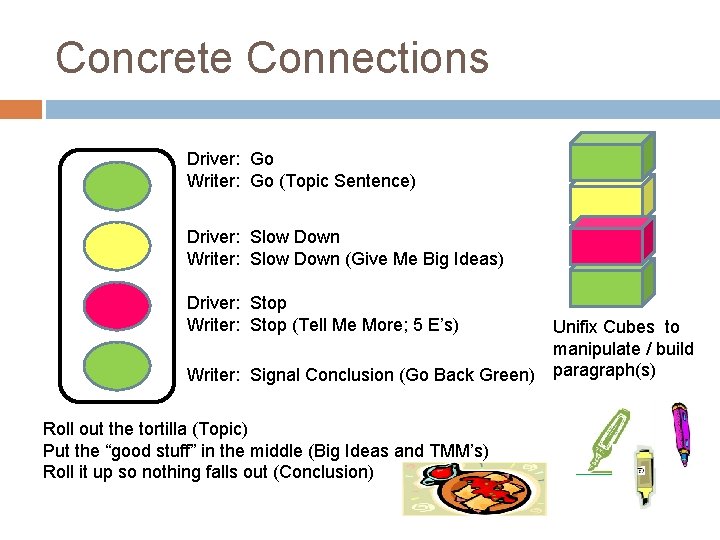 Concrete Connections

Driver: Go
Writer: Go (Topic Sentence)

Driver: Slow Down
Writer: Slow Down (Give Me Big Ideas)

Driver: Stop
Writer: Stop (Tell Me More; 5 E's)

Writer: Signal Conclusion (Go Back Green)

Unifix Cubes to manipulate / build paragraph(s)

Roll out the tortilla (Topic)
Put the "good stuff" in the middle (Big Ideas and TMM's)
Roll it up so nothing falls out (Conclusion)